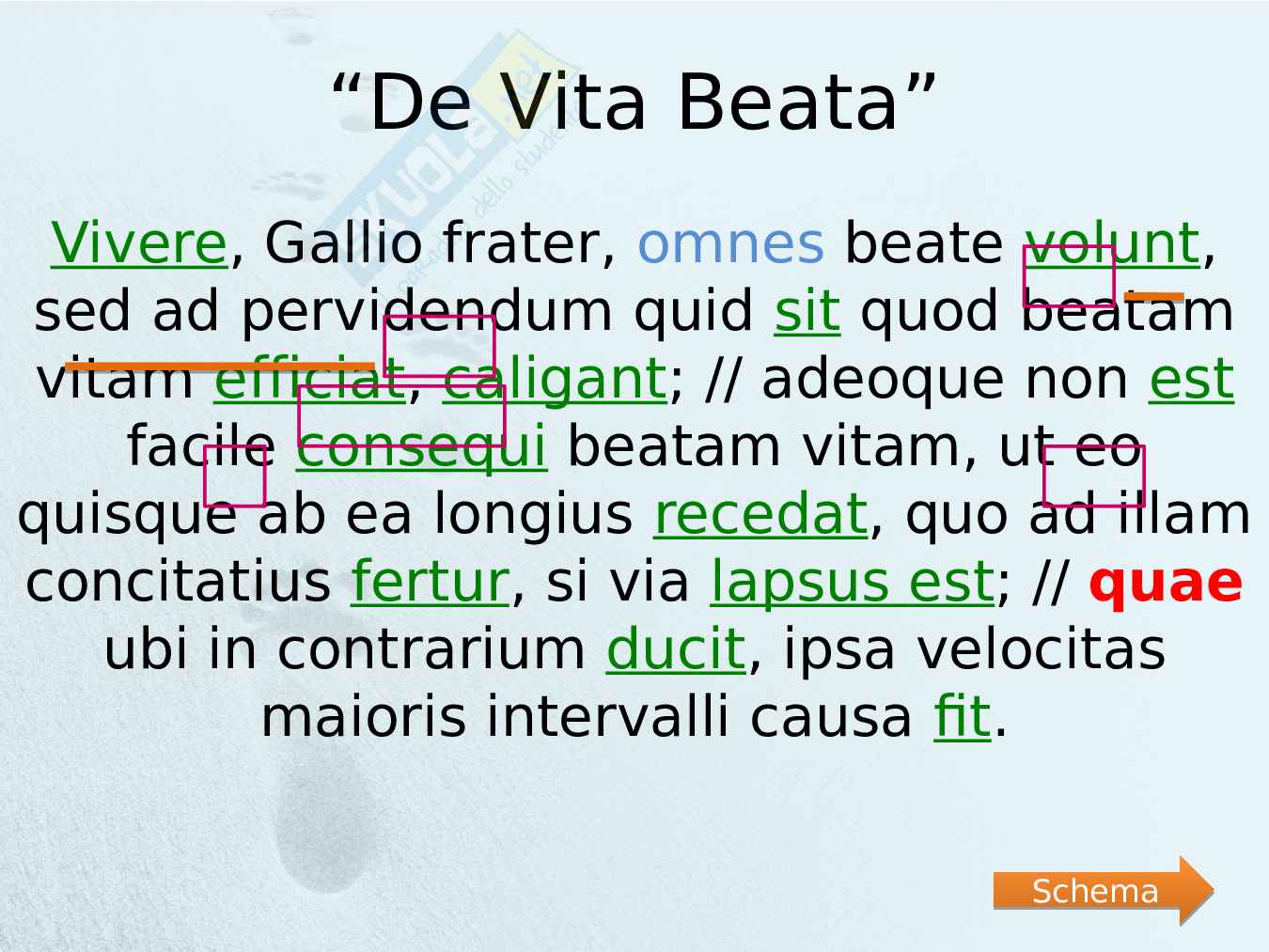 “De Vita Beata”

Vivere, Gallio frater, omnes beate volunt, sed ad pervidendum quid sit quod beatam vitam efficiat, caligant; // adeoque non est facile consequi beatam vitam, ut eo quisque ab ea longius recedat, quo ad illam concitatius fertur, si via lapsus est; // quae ubi in contrarium ducit, ipsa velocitas maioris intervalli causa fit.

Schema